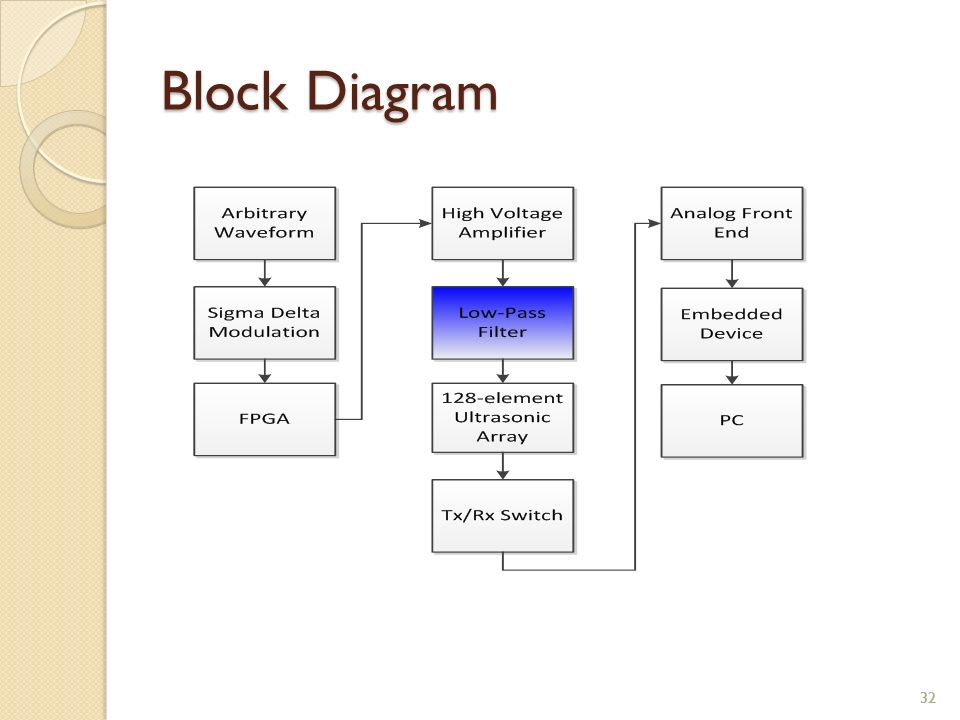 Block Diagram

Arbitrary Waveform

Sigma Delta Modulation

FPGA

High Voltage Amplifier

Low-Pass Filter

128-element Ultrasonic Array

Tx/Rx Switch

Analog Front End

Embedded Device

PC

32